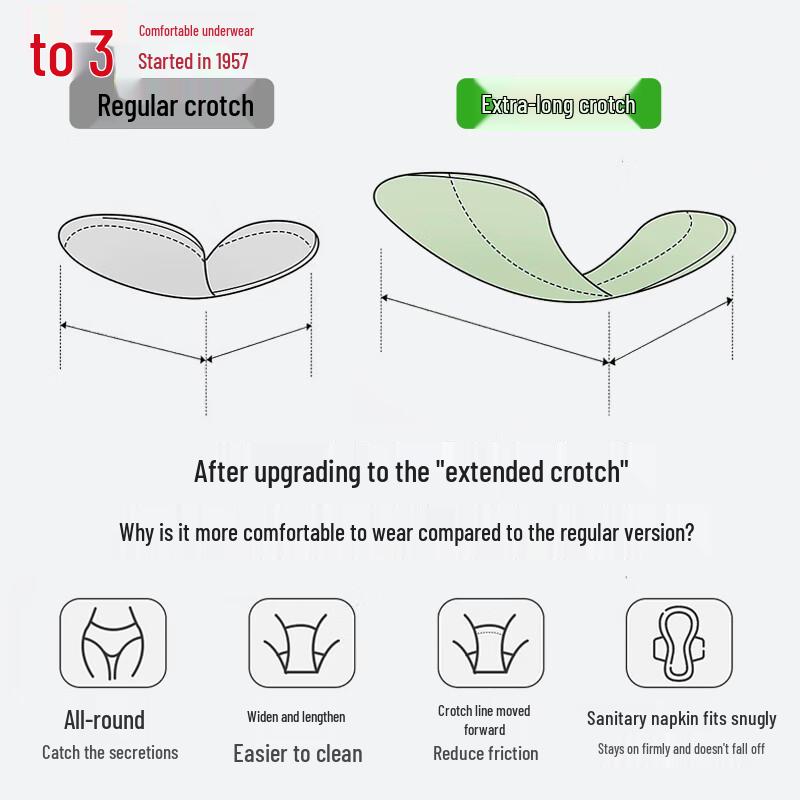 to 3 Comfortable underwear
Started in 1957

Regular crotch

Extra-long crotch

After upgrading to the "extended crotch"

Why is it more comfortable to wear compared to the regular version?

All-round
Catch the secretions

Widen and lengthen
Easier to clean

Crotch line moved forward
Reduce friction

Sanitary napkin fits snugly
Stays on firmly and doesn't fall off